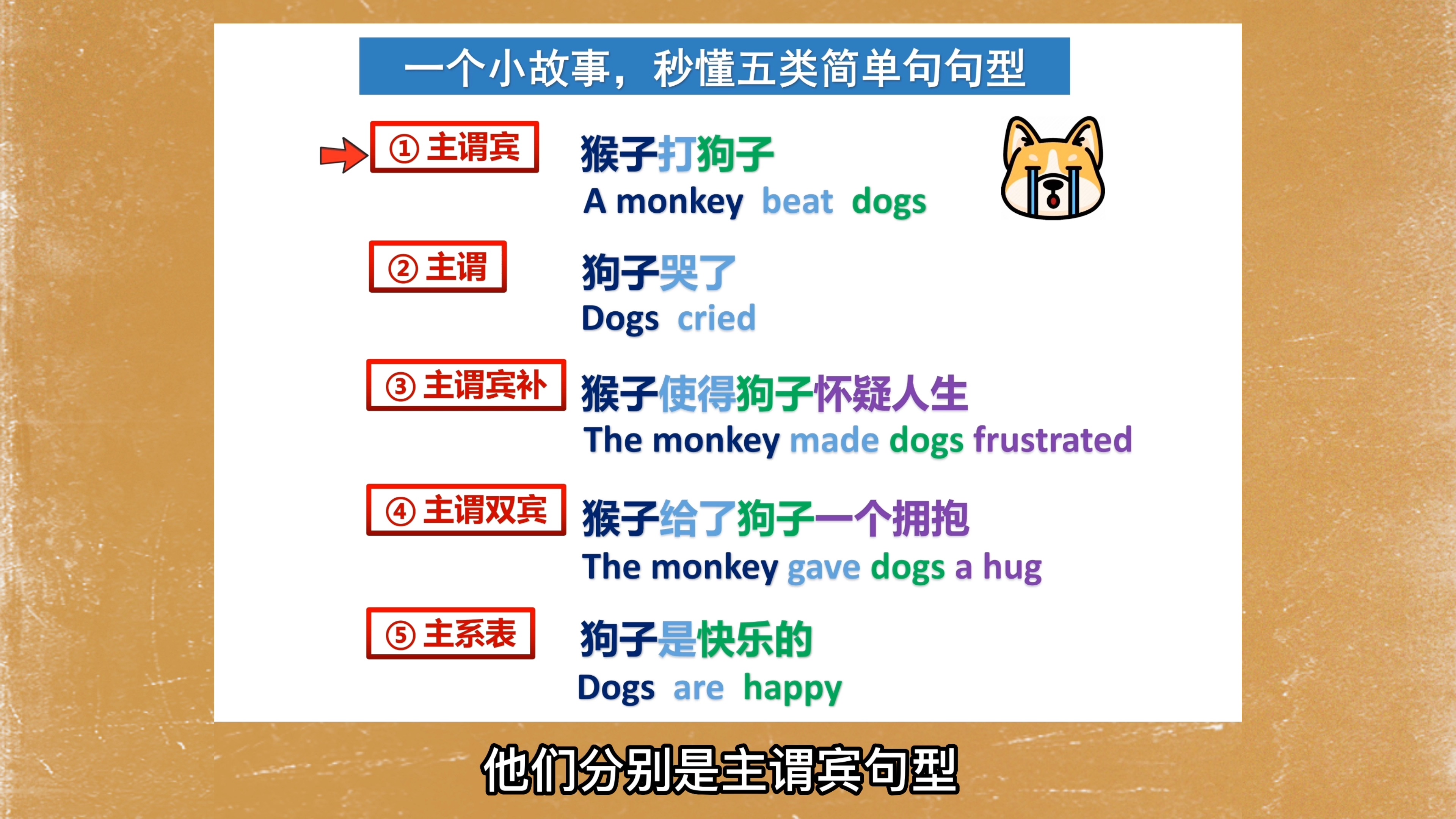 一个小故事，秒懂五类简单句句型

① 主谓宾
猴子打狗子
A monkey beat dogs

② 主谓
狗子哭了
Dogs cried

③ 主谓宾补
猴子使得狗子怀疑人生
The monkey made dogs frustrated

④ 主谓双宾
猴子给了狗子一个拥抱
The monkey gave dogs a hug

⑤ 主系表
狗子是快乐的
Dogs are happy

他们分别是主谓宾句型